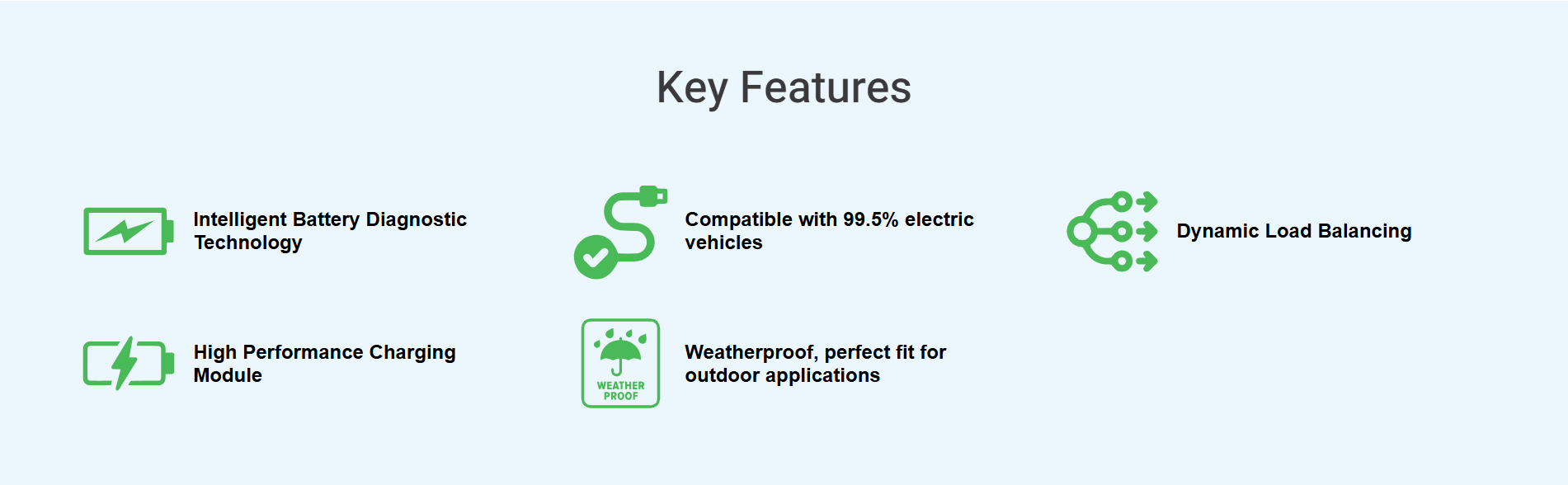 Key Features

Intelligent Battery Diagnostic Technology

Compatible with 99.5% electric vehicles

Dynamic Load Balancing

High Performance Charging Module

WEATHER PROOF

Weatherproof, perfect fit for outdoor applications